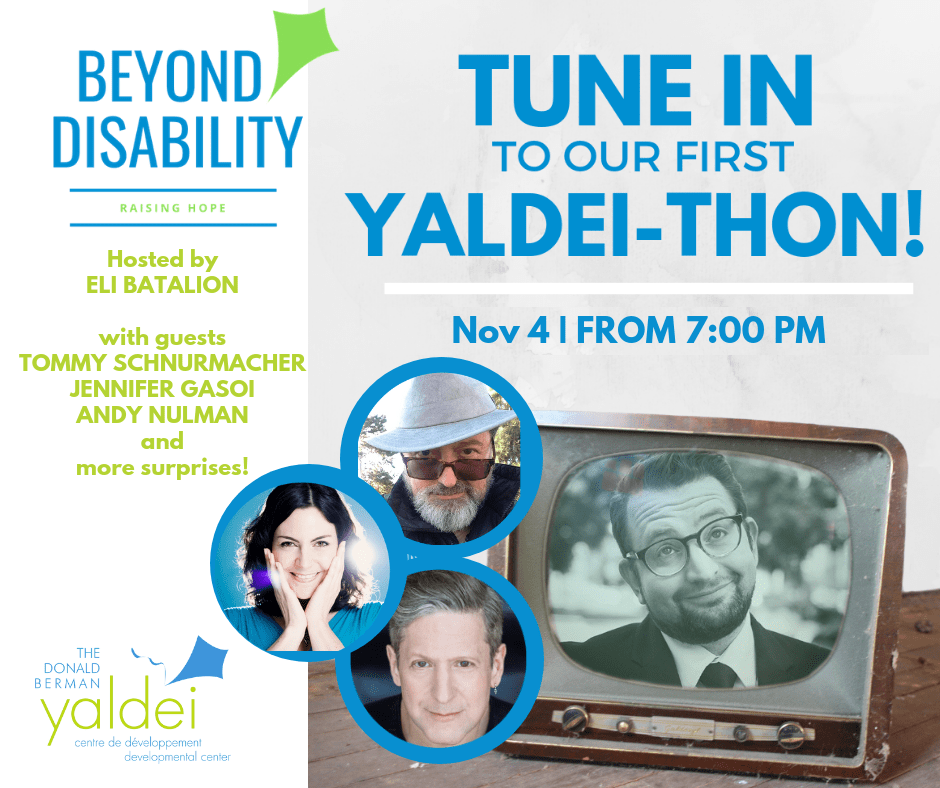 BEYOND DISABILITY

RAISING HOPE

Hosted by
ELI BATALION

with guests
TOMMY SCHNURMACHER
JENNIFER GASOI
ANDY NULMAN
and
more surprises!

THE DONALD BERMAN
yaldei
centre de développement
developmental center

TUNE IN
TO OUR FIRST
YALDEI-THON!

Nov 4 | FROM 7:00 PM